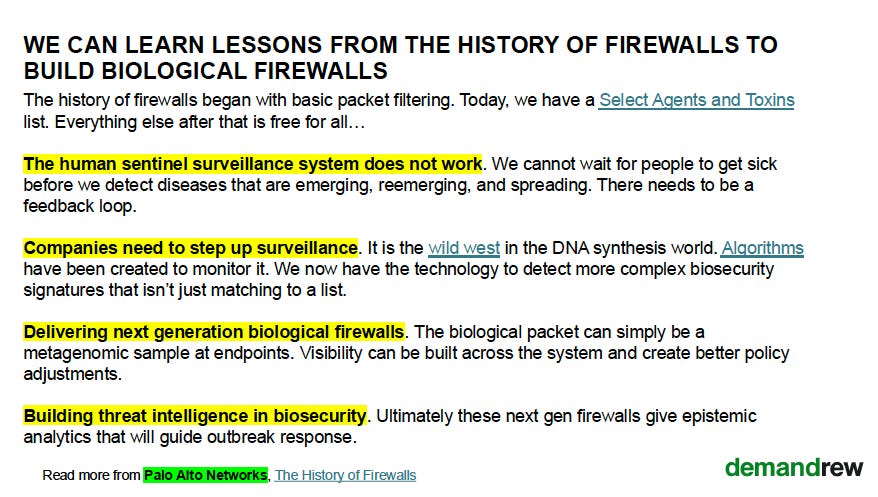 WE CAN LEARN LESSONS FROM THE HISTORY OF FIREWALLS TO BUILD BIOLOGICAL FIREWALLS

The history of firewalls began with basic packet filtering. Today, we have a Select Agents and Toxins list. Everything else after that is free for all…

The human sentinel surveillance system does not work. We cannot wait for people to get sick before we detect diseases that are emerging, reemerging, and spreading. There needs to be a feedback loop.

Companies need to step up surveillance. It is the wild west in the DNA synthesis world. Algorithms have been created to monitor it. We now have the technology to detect more complex biosecurity signatures that isn't just matching to a list.

Delivering next generation biological firewalls. The biological packet can simply be a metagenomic sample at endpoints. Visibility can be built across the system and create better policy adjustments.

Building threat intelligence in biosecurity. Ultimately these next gen firewalls give epistemic analytics that will guide outbreak response.

Read more from Palo Alto Networks, The History of Firewalls

demandrew